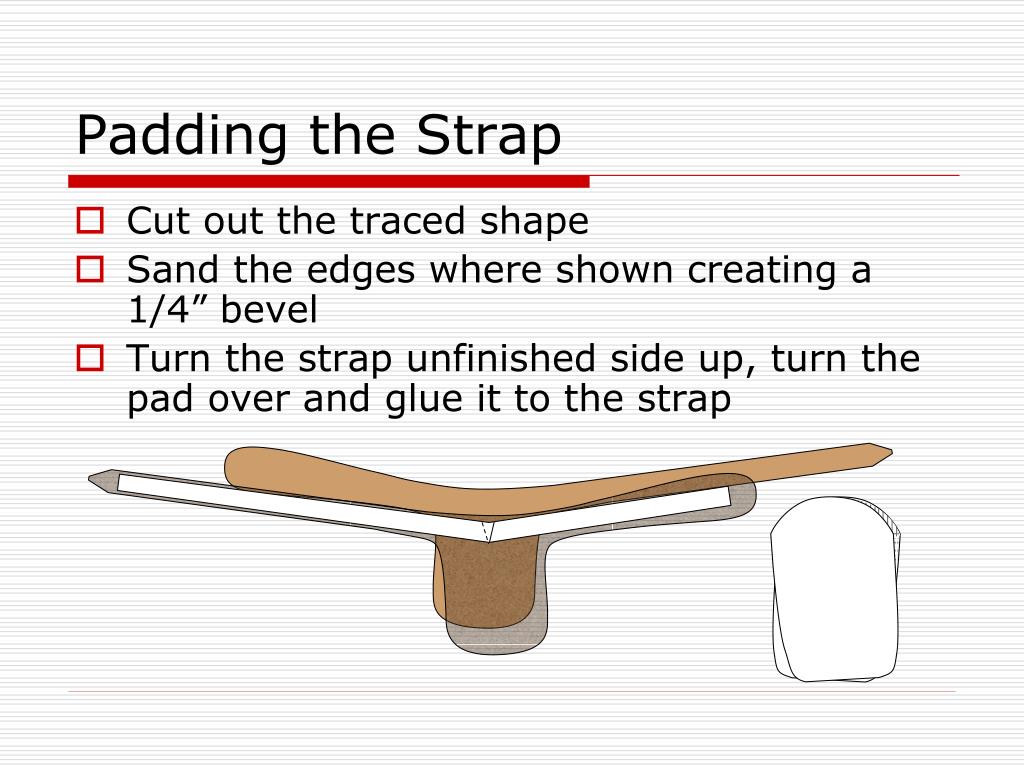 Padding the Strap

Cut out the traced shape

Sand the edges where shown creating a 1/4” bevel

Turn the strap unfinished side up, turn the pad over and glue it to the strap